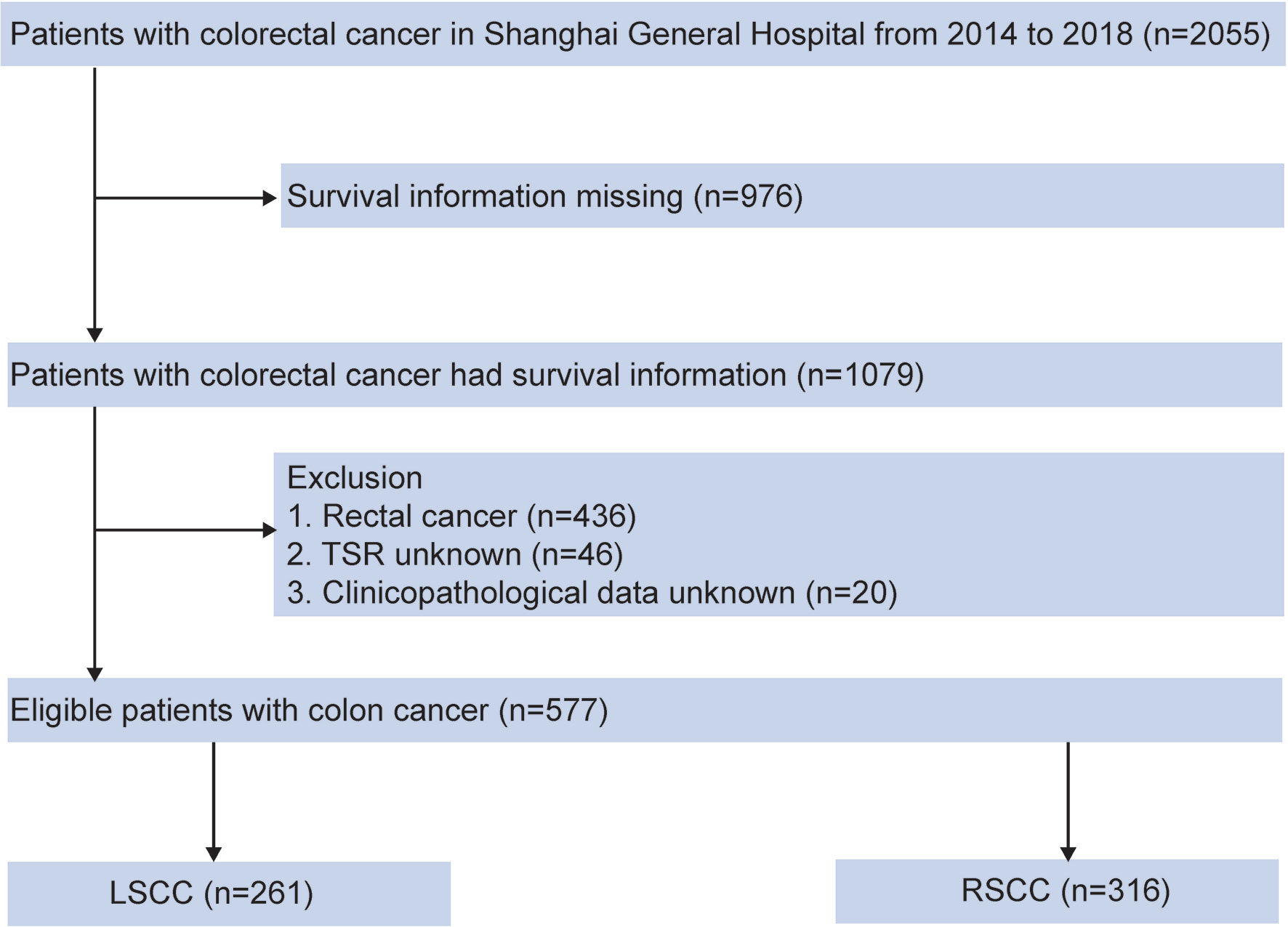 Patients with colorectal cancer in Shanghai General Hospital from 2014 to 2018 (n=2055)

Survival information missing (n=976)

Patients with colorectal cancer had survival information (n=1079)

Exclusion
1. Rectal cancer (n=436)
2. TSR unknown (n=46)
3. Clinicopathological data unknown (n=20)

Eligible patients with colon cancer (n=577)

LSCC (n=261)

RSCC (n=316)